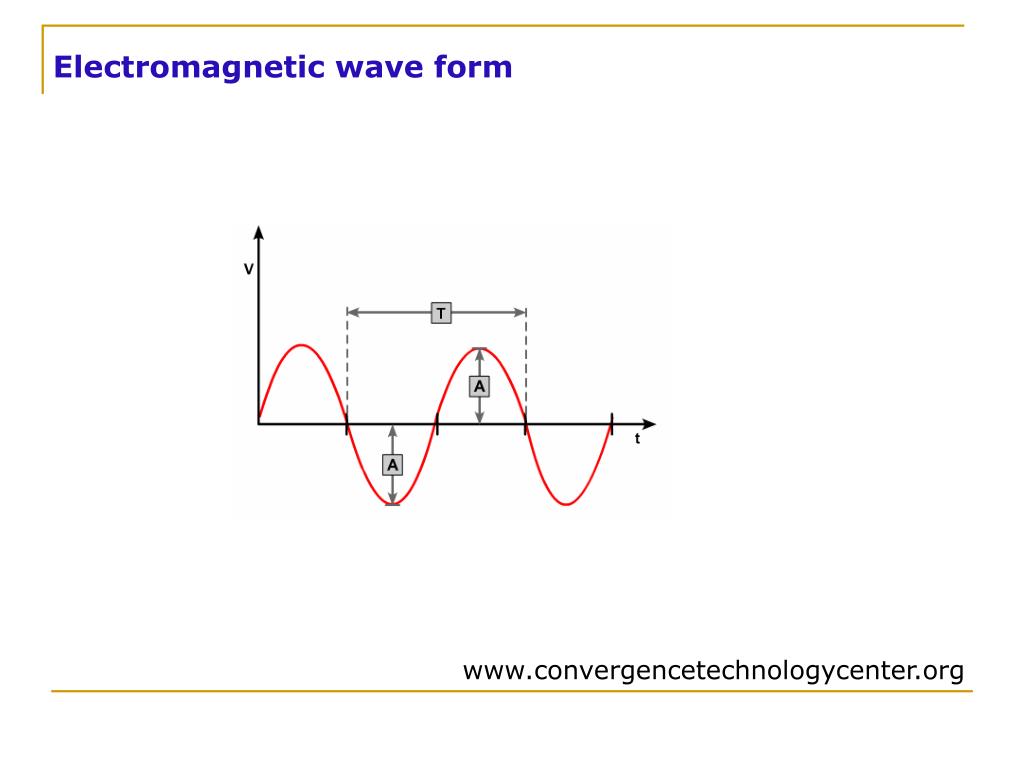 Electromagnetic wave form

V

T

A

A

t

www.convergencetechnologycenter.org